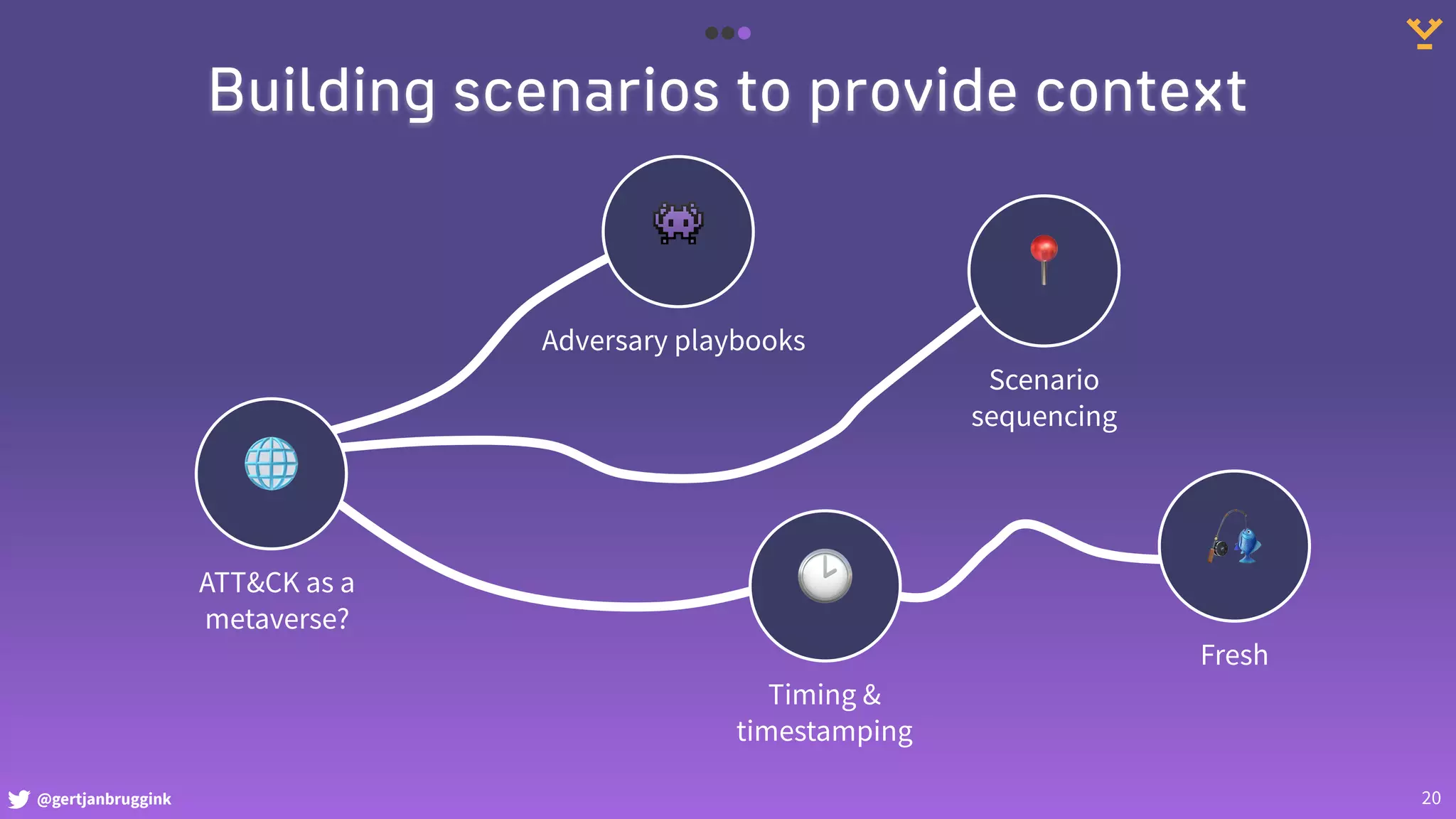 Building scenarios to provide context

Adversary playbooks

Scenario sequencing

ATT&CK as a metaverse?

Timing & timestamping

Fresh

@gertjanbruggink

20